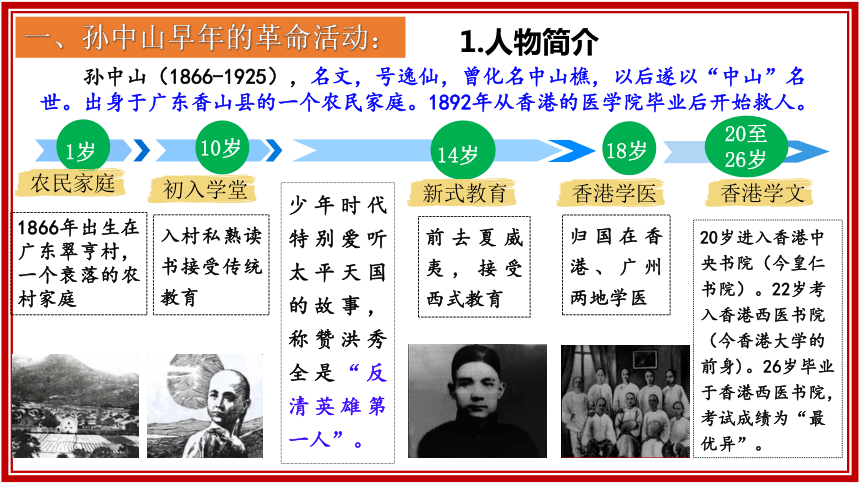 一、孙中山早年的革命活动：

1.人物简介

孙中山（1866-1925），名文，号逸仙，曾化名中山樵，以后遂以“中山”名世。出身于广东香山县的一个农民家庭。1892年从香港的医学院毕业后开始救人。

1岁
农民家庭
1866年出生在广东翠亨村，一个衰落的农村家庭

10岁
初入学堂
入村私熟读书接受传统教育

少年时代特别爱听太平天国的故事，称赞洪秀全是“反清英雄第一人”。

14岁
新式教育
前去夏威夷，接受西式教育

18岁
香港学医
归国在香港、广州两地学医

20至26岁
香港学文
20岁进入香港中央书院（今皇仁书院）。22岁考入香港西医书院（今香港大学的前身）。26岁毕业于香港西医书院，考试成绩为“最优异”。